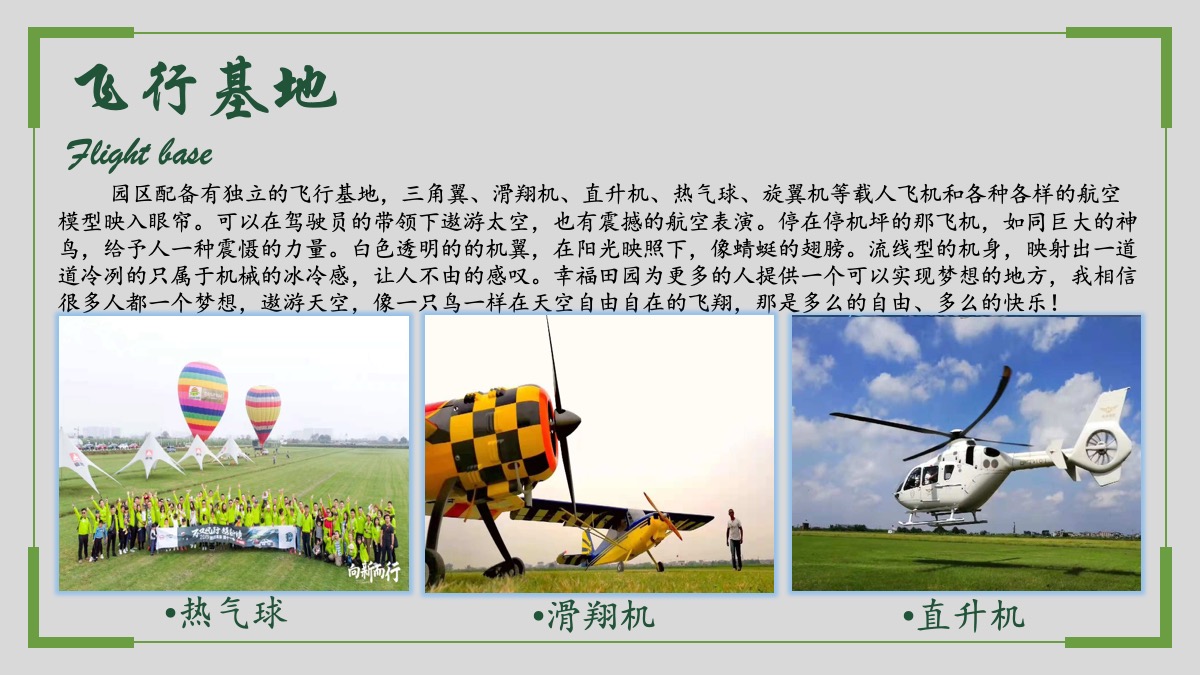 飞行基地

Flight base

园区配备有独立的飞行基地，三角翼、滑翔机、直升机、热气球、旋翼机等载人飞机和各种各样的航空模型映入眼帘。可以在驾驶员的带领下遨游太空，也有震撼的航空表演。停在停机坪的那飞机，如同巨大的神鸟，给予人一种震慑的力量。白色透明的的机翼，在阳光映照下，像蜻蜓的翅膀。流线型的机身，映射出一道道冷冽的只属于机械的冰冷感，让人不由的感叹。幸福田园为更多的人提供一个可以实现梦想的地方，我相信很多人都一个梦想，遨游天空，像一只鸟一样在天空自由自在的飞翔，那是多么的自由、多么的快乐！

向新而行

•热气球

•滑翔机

•直升机